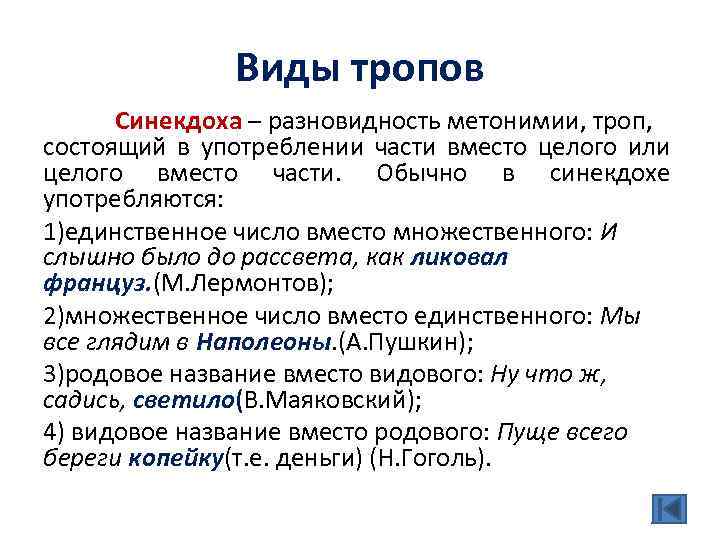 Виды тропов

Синекдоха – разновидность метонимии, троп, состоящий в употреблении части вместо целого или целого вместо части. Обычно в синекдохе употребляются:

1)единственное число вместо множественного: И слышно было до рассвета, как ликовал француз.(М.Лермонтов);

2)множественное число вместо единственного: Мы все глядим в Наполеоны.(А.Пушкин);

3)родовое название вместо видового: Ну что ж, садись, светило(В.Маяковский);

4) видовое название вместо родового: Пуще всего береги копейку(т.е. деньги) (Н.Гоголь).